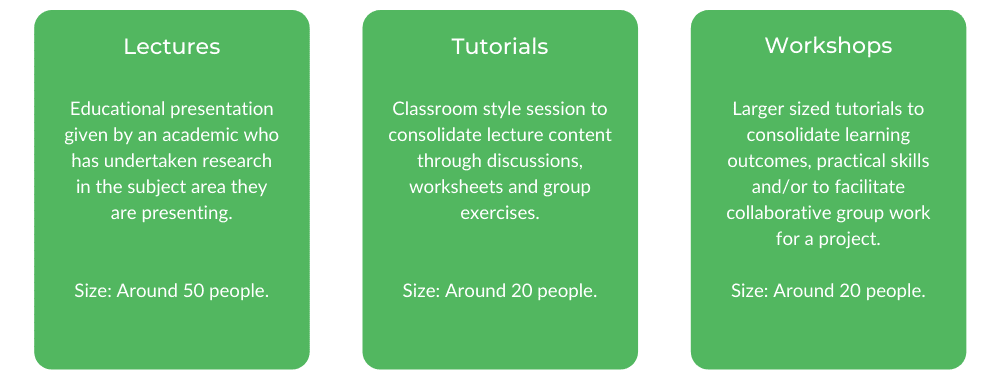 Lectures

Educational presentation given by an academic who has undertaken research in the subject area they are presenting.

Size: Around 50 people.

Tutorials

Classroom style session to consolidate lecture content through discussions, worksheets and group exercises.

Size: Around 20 people.

Workshops

Larger sized tutorials to consolidate learning outcomes, practical skills and/or to facilitate collaborative group work for a project.

Size: Around 20 people.